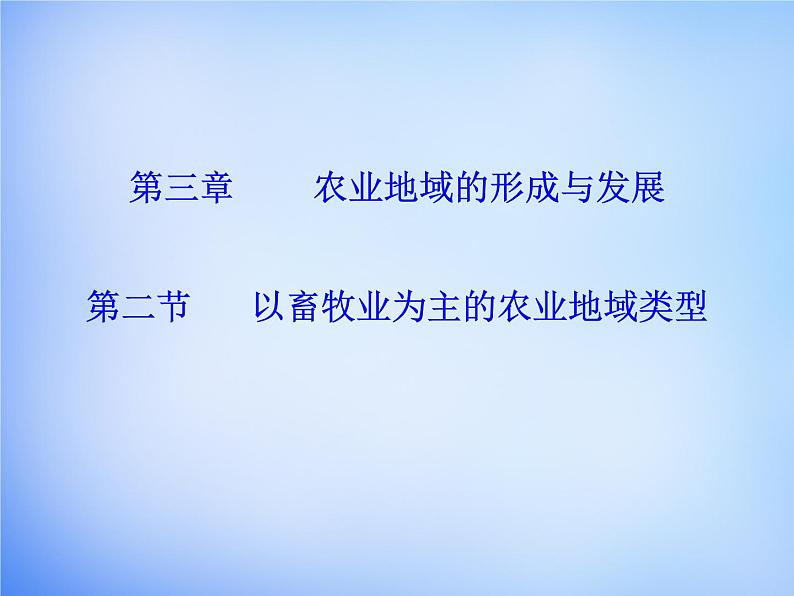 第三章　　农业地域的形成与发展

第二节　　以畜牧业为主的农业地域类型